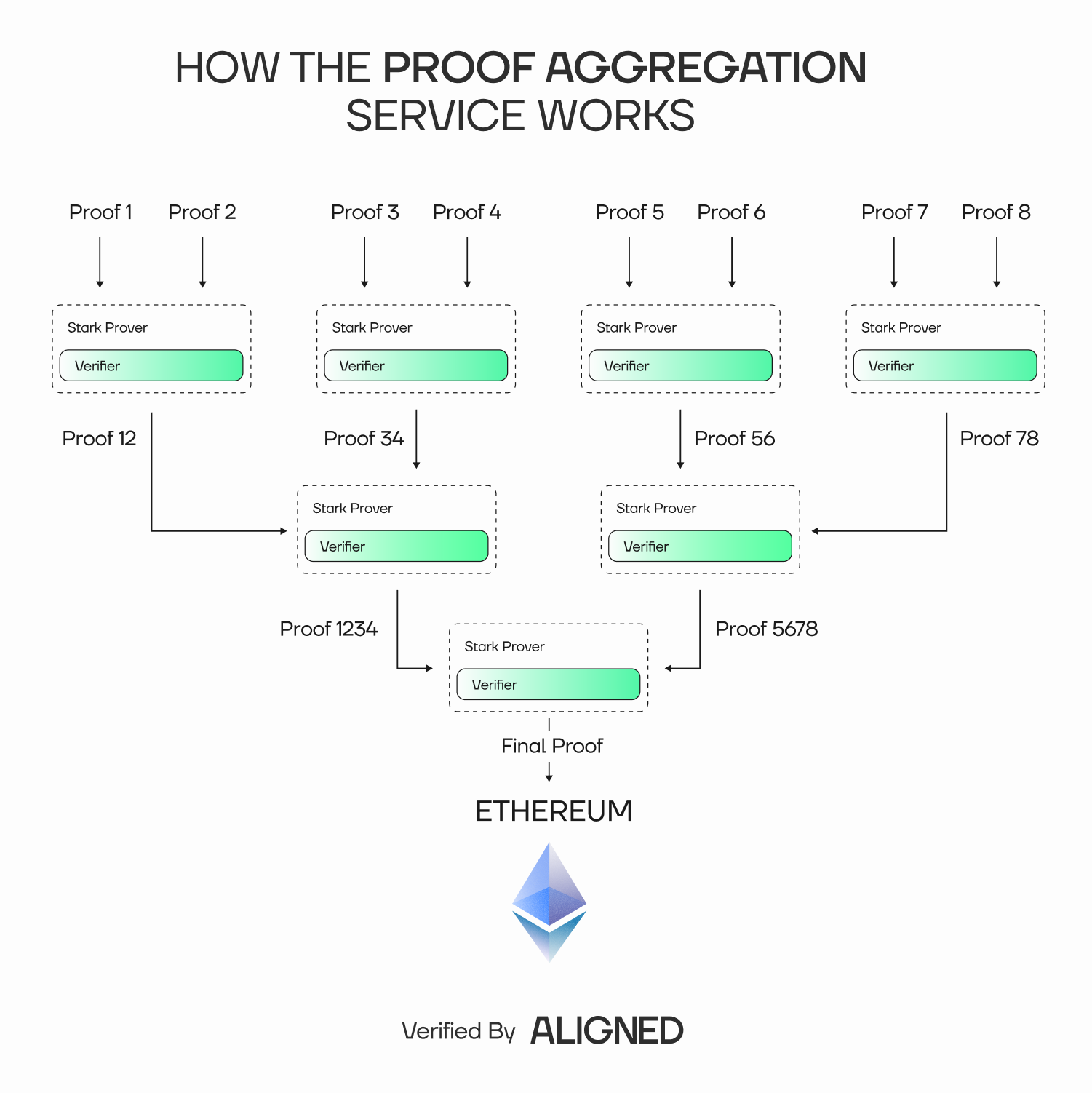 HOW THE PROOF AGGREGATION SERVICE WORKS

Proof 1 Proof 2 Proof 3 Proof 4 Proof 5 Proof 6 Proof 7 Proof 8

Stark Prover
Verifier

Stark Prover
Verifier

Stark Prover
Verifier

Stark Prover
Verifier

Proof 12 Proof 34 Proof 56 Proof 78

Stark Prover
Verifier

Stark Prover
Verifier

Proof 1234 Proof 5678

Stark Prover
Verifier

Final Proof

ETHEREUM

Verified By ALIGNED